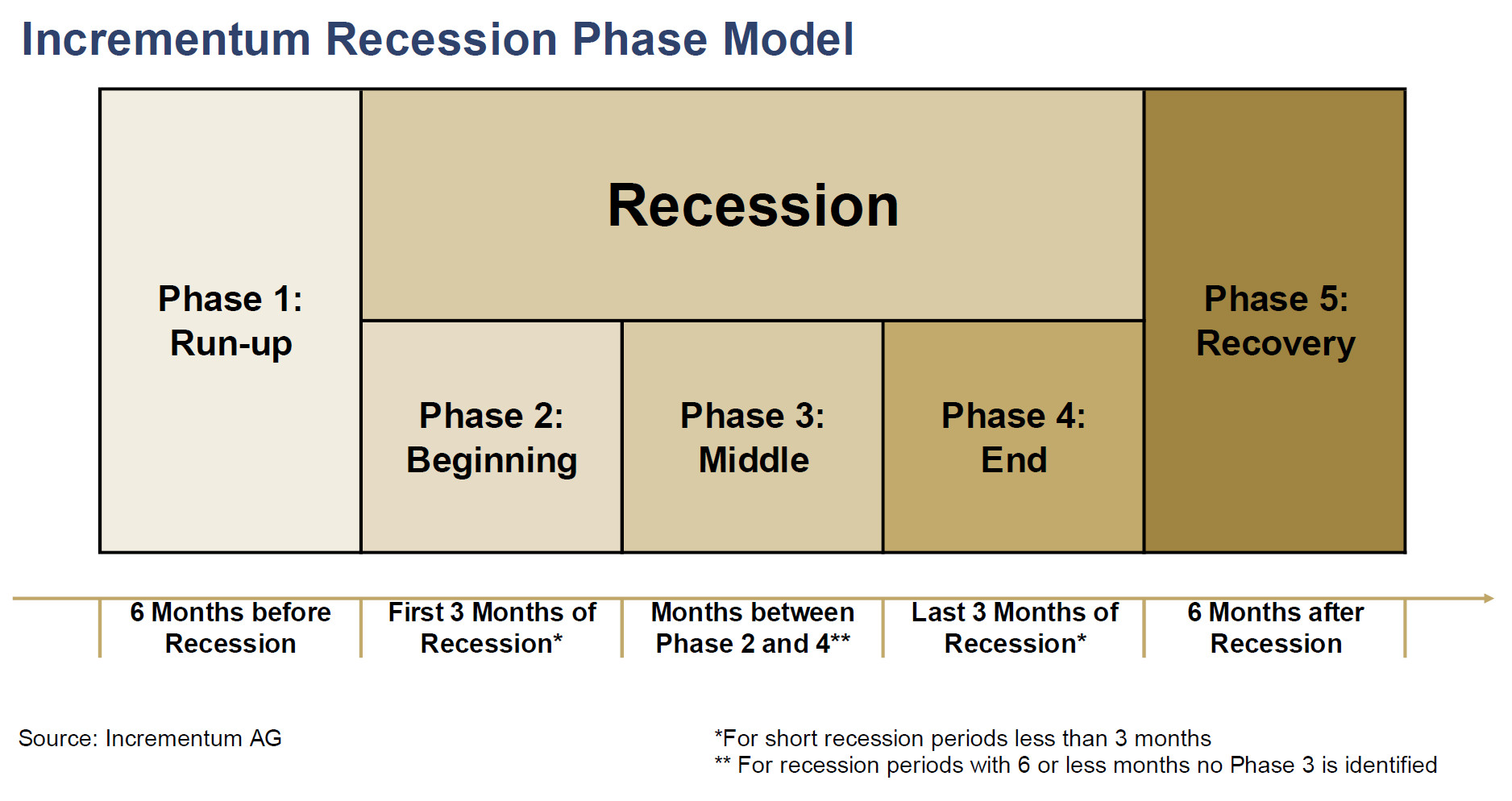 Incrementum Recession Phase Model

Phase 1: Run-up

Recession

Phase 2: Beginning

Phase 3: Middle

Phase 4: End

Phase 5: Recovery

6 Months before Recession

First 3 Months of Recession*

Months between Phase 2 and 4**

Last 3 Months of Recession*

6 Months after Recession

Source: Incrementum AG

*For short recession periods less than 3 months
** For recession periods with 6 or less months no Phase 3 is identified